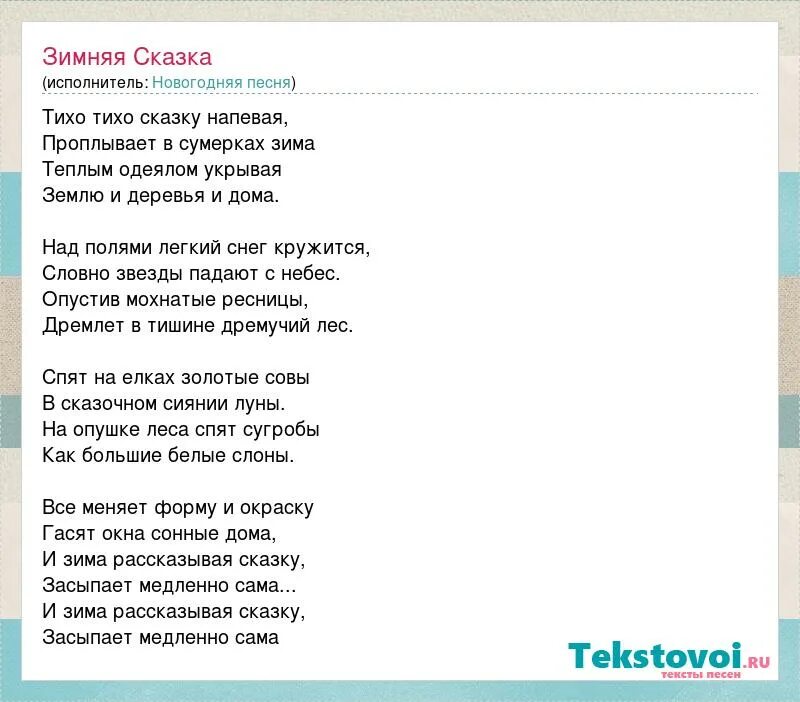 Зимняя Сказка
(исполнитель: Новогодняя песня)

Тихо тихо сказку напевая,
Проплывает в сумерках зима
Теплым одеялом укрывая
Землю и деревья и дома.

Над полями легкий снег кружится,
Словно звезды падают с небес.
Опустив мохнатые ресницы,
Дремлет в тишине дремучий лес.

Спят на елках золотые совы
В сказочном сиянии луны.
На опушке леса спят сугробы
Как большие белые слоны.

Все меняет форму и окраску
Гасят окна сонные дома,
И зима рассказывая сказку,
Засыпает медленно сама...
И зима рассказывая сказку,
Засыпает медленно сама

Tekstovoi.RU
тексты песен